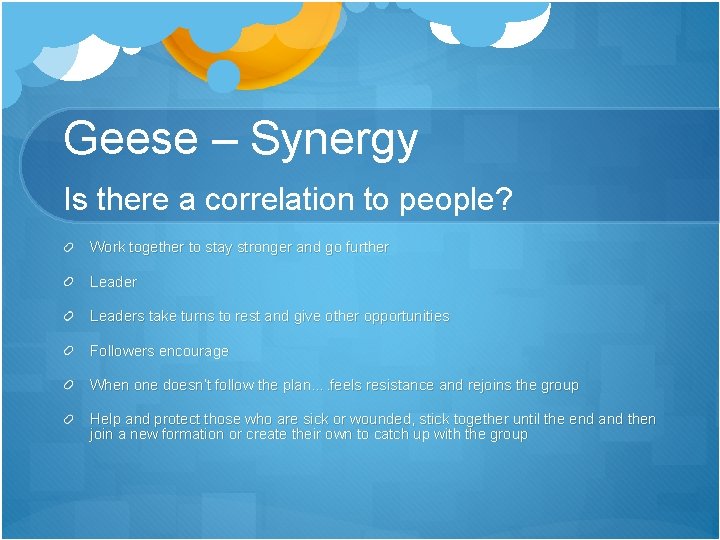 Geese – Synergy

Is there a correlation to people?

Work together to stay stronger and go further

Leader

Leaders take turns to rest and give other opportunities

Followers encourage

When one doesn't follow the plan….feels resistance and rejoins the group

Help and protect those who are sick or wounded, stick together until the end and then join a new formation or create their own to catch up with the group